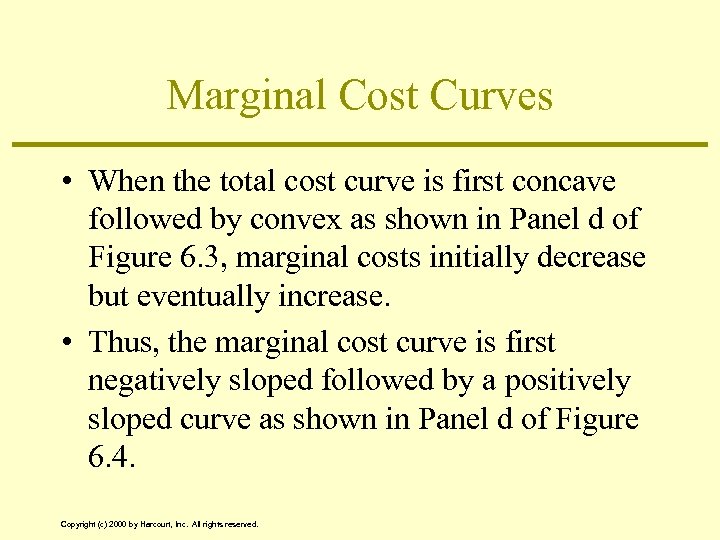 Marginal Cost Curves

• When the total cost curve is first concave followed by convex as shown in Panel d of Figure 6.3, marginal costs initially decrease but eventually increase.

• Thus, the marginal cost curve is first negatively sloped followed by a positively sloped curve as shown in Panel d of Figure 6.4.

Copyright (c) 2000 by Harcourt, Inc. All rights reserved.